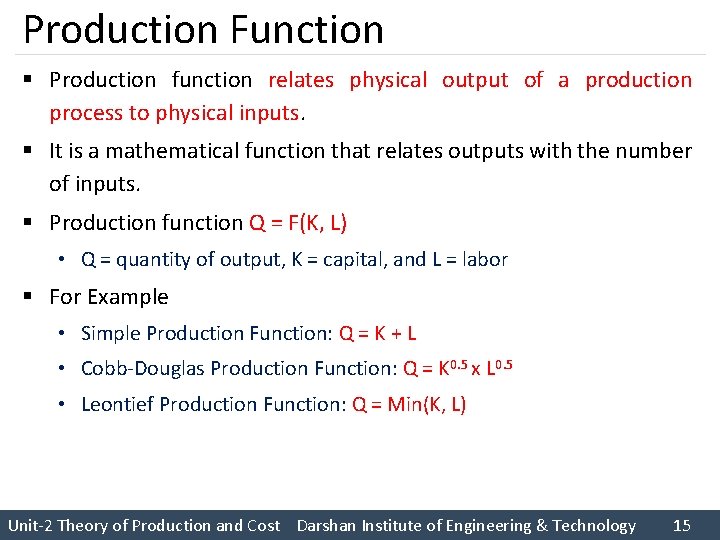 Production Function

▪ Production function relates physical output of a production process to physical inputs.

▪ It is a mathematical function that relates outputs with the number of inputs.

▪ Production function Q = F(K, L)

• Q = quantity of output, K = capital, and L = labor

▪ For Example

• Simple Production Function: Q = K + L

• Cobb-Douglas Production Function: $Q = K^{0.5} \times L^{0.5}$

• Leontief Production Function: Q = Min(K, L)

Unit-2 Theory of Production and Cost Darshan Institute of Engineering & Technology 15